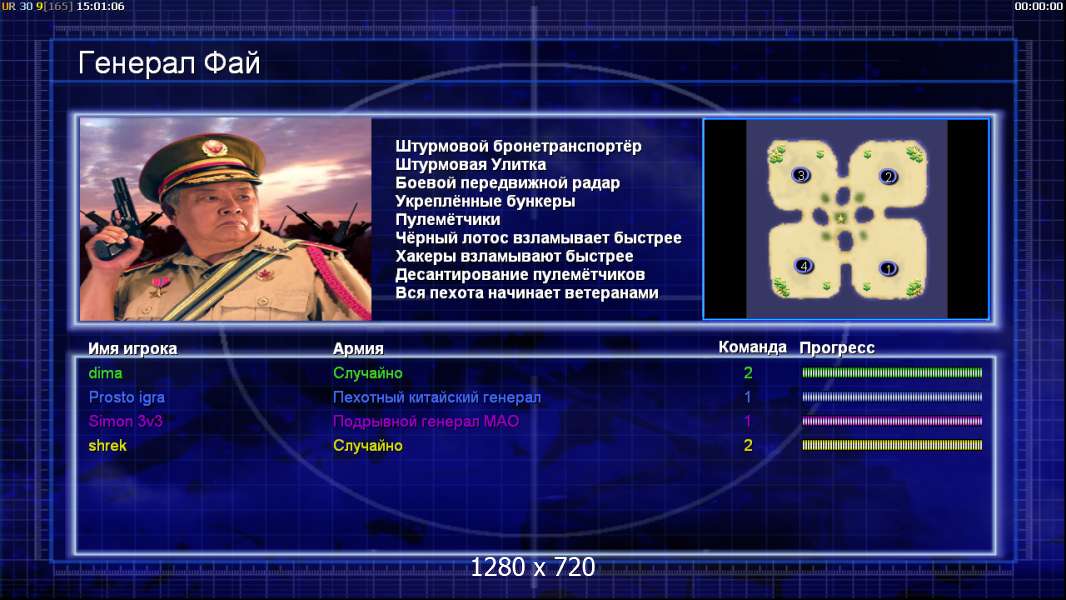 UR 30 9[165] 15:01:06

00:00:00

Генерал Фай

Штурмовой бронетранспортёр
Штурмовая Улитка
Боевой передвижной радар
Укреплённые бункеры
Пулемётчики
Чёрный лотос взламывает быстрее
Хакеры взламывают быстрее
Десантирование пулемётчиков
Вся пехота начинает ветеранами

3
2
4
1

| Имя игрока | Армия | Команда | Прогресс |
|---|---|---|---|
| dima | Случайно | 2 | |
| Prosto igra | Пехотный китайский генерал | 1 | |
| Simon 3v3 | Подрывной генерал МАО | 1 | |
| shrek | Случайно | 2 | |

1280 x 720